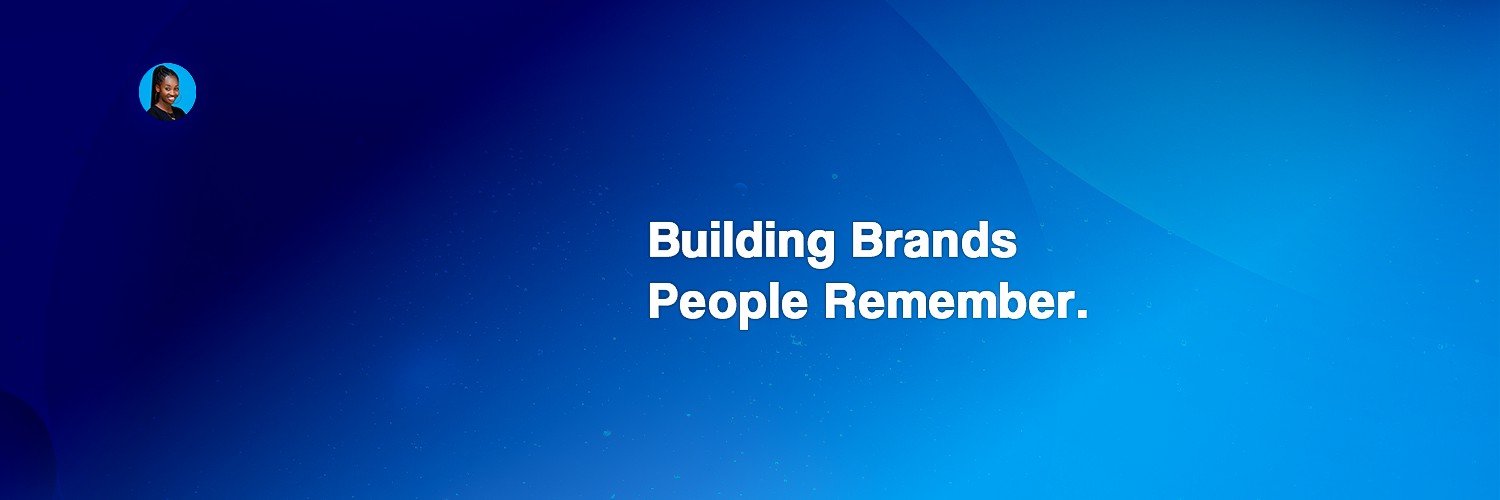 Building Brands
People Remember.